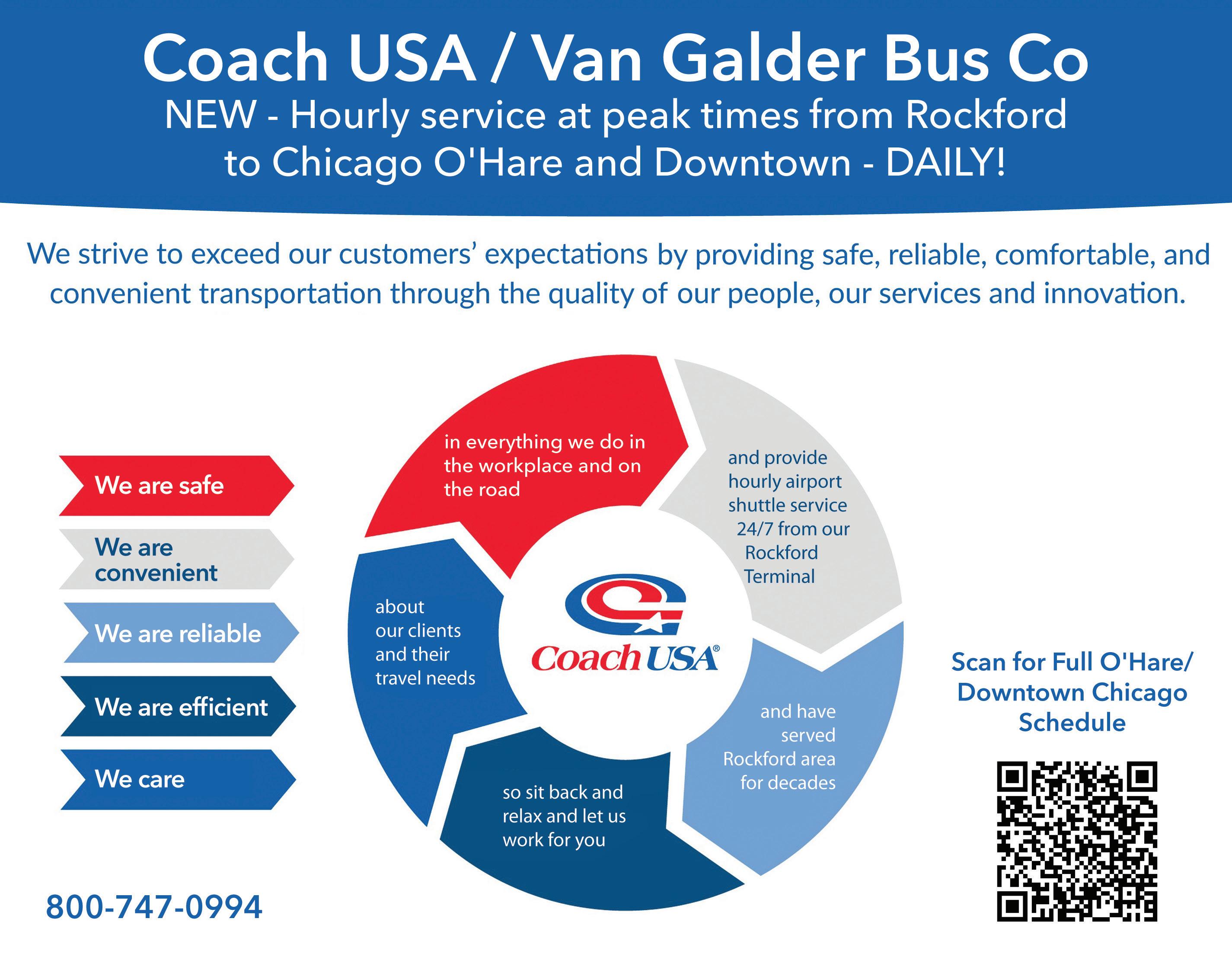 Coach USA / Van Galder Bus Co
NEW - Hourly service at peak times from Rockford to Chicago O'Hare and Downtown - DAILY!

We strive to exceed our customers' expectations by providing safe, reliable, comfortable, and convenient transportation through the quality of our people, our services and innovation.

We are safe

We are convenient

We are reliable

We are efficient

We care

in everything we do in the workplace and on the road

and provide hourly airport shuttle service 24/7 from our Rockford Terminal

and have served Rockford area for decades

so sit back and relax and let us work for you

about our clients and their travel needs

Coach USA®

Scan for Full O'Hare/ Downtown Chicago Schedule

800-747-0994